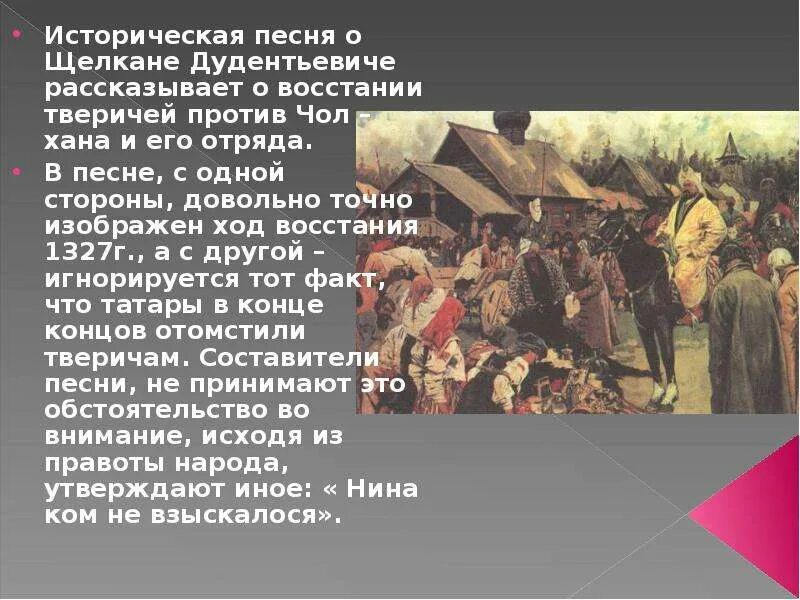 Историческая песня о Щелкане Дудентьевиче рассказывает о восстании тверичей против Чол – хана и его отряда.

В песне, с одной стороны, довольно точно изображен ход восстания 1327г., а с другой – игнорируется тот факт, что татары в конце концов отомстили тверичам. Составители песни, не принимают это обстоятельство во внимание, исходя из правоты народа, утверждают иное: « Нина ком не взыскалося».